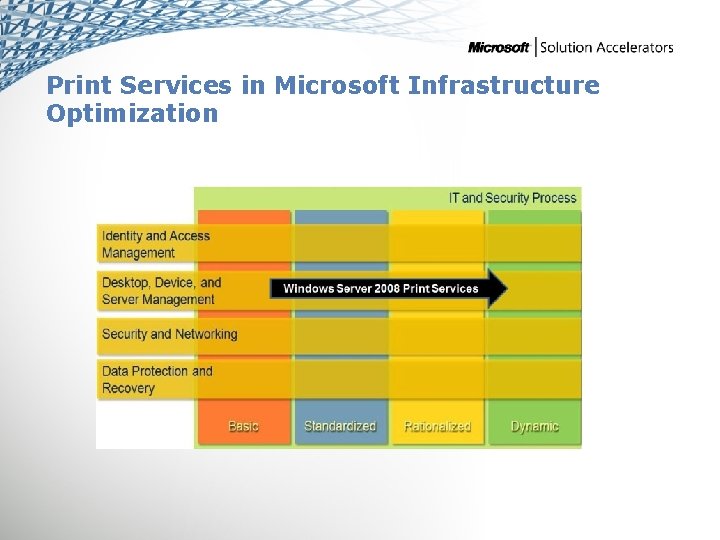 Microsoft | Solution Accelerators

Print Services in Microsoft Infrastructure Optimization

IT and Security Process

Identity and Access Management

Desktop, Device, and Server Management

Windows Server 2008 Print Services

Security and Networking

Data Protection and Recovery

Basic

Standardized

Rationalized

Dynamic